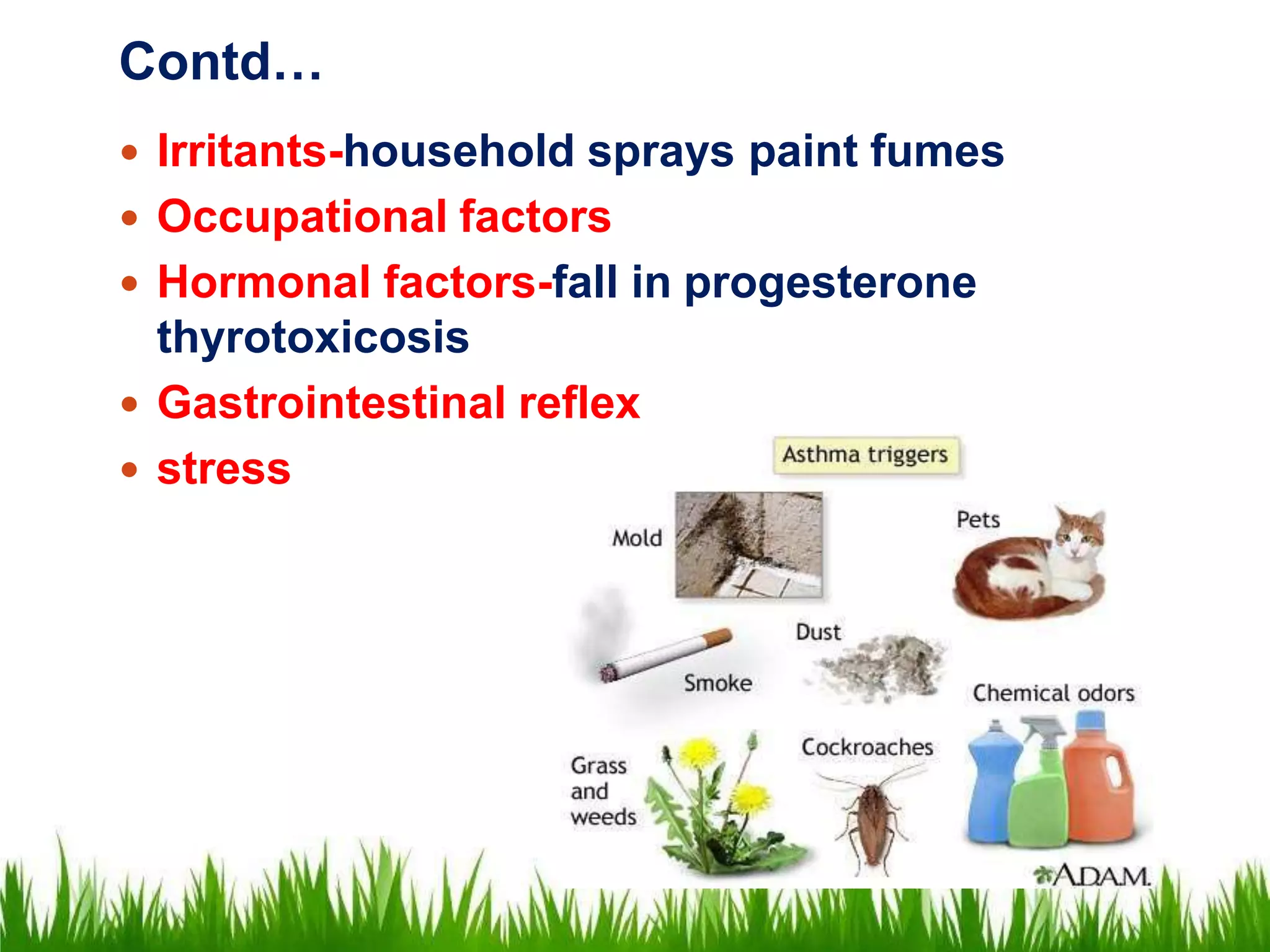 Contd…

• Irritants-household sprays paint fumes
• Occupational factors
• Hormonal factors-fall in progesterone thyrotoxicosis
• Gastrointestinal reflex
• stress

Asthma triggers

Mold

Pets

Dust

Smoke

Chemical odors

Grass and weeds

Cockroaches

A.D.A.M.